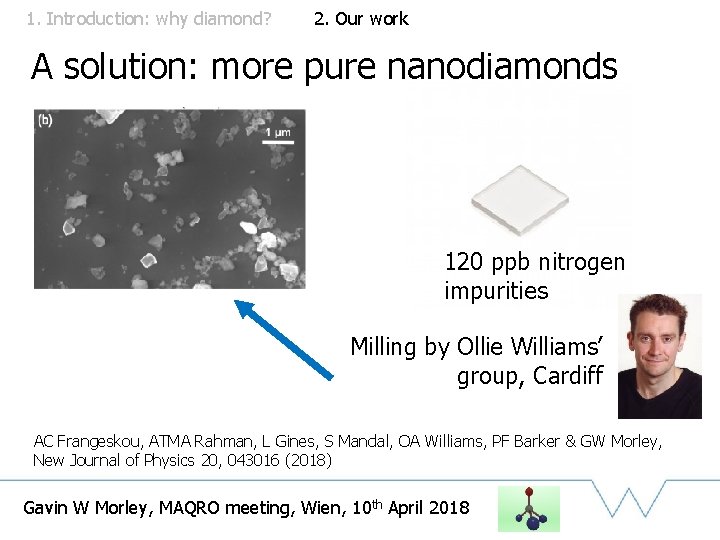 1. Introduction: why diamond? 2. Our work

A solution: more pure nanodiamonds

(b)

1 μm

120 ppb nitrogen impurities

Milling by Ollie Williams' group, Cardiff

AC Frangeskou, ATMA Rahman, L Gines, S Mandal, OA Williams, PF Barker & GW Morley, New Journal of Physics 20, 043016 (2018)

Gavin W Morley, MAQRO meeting, Wien, 10$^{th}$ April 2018